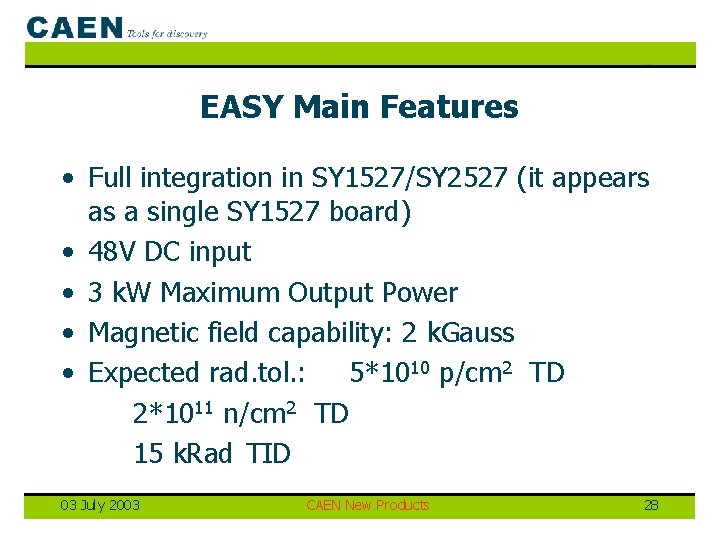 CAEN Tools for discovery

EASY Main Features

• Full integration in SY1527/SY2527 (it appears as a single SY1527 board)
• 48V DC input
• 3 kW Maximum Output Power
• Magnetic field capability: 2 kGauss
• Expected rad.tol.: $5*10^{10}$ p/cm$^2$ TD

$2*10^{11}$ n/cm$^2$ TD

15 kRad TID

03 July 2003 CAEN New Products 28